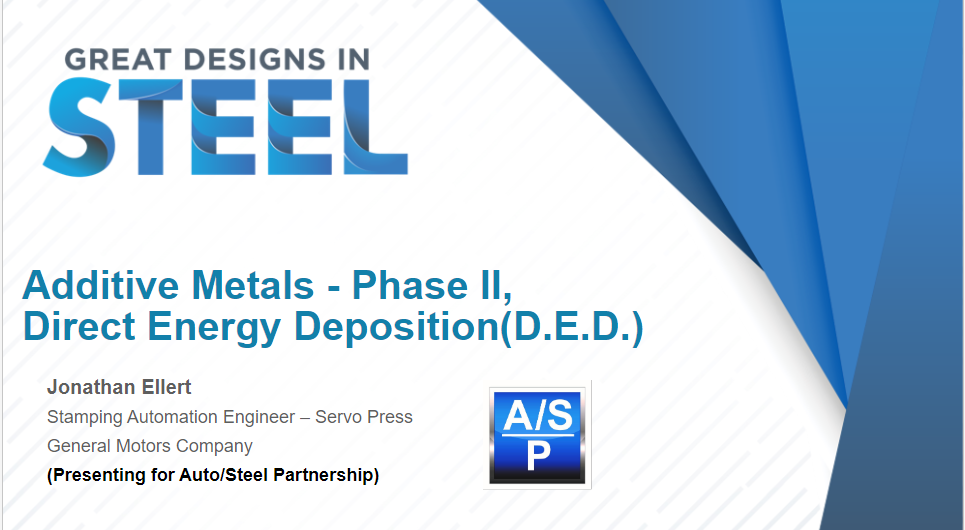 GREAT DESIGNS IN
STEEL

Additive Metals - Phase II,
Direct Energy Deposition(D.E.D.)

Jonathan Ellert
Stamping Automation Engineer – Servo Press
General Motors Company
(Presenting for Auto/Steel Partnership)

A/S
P